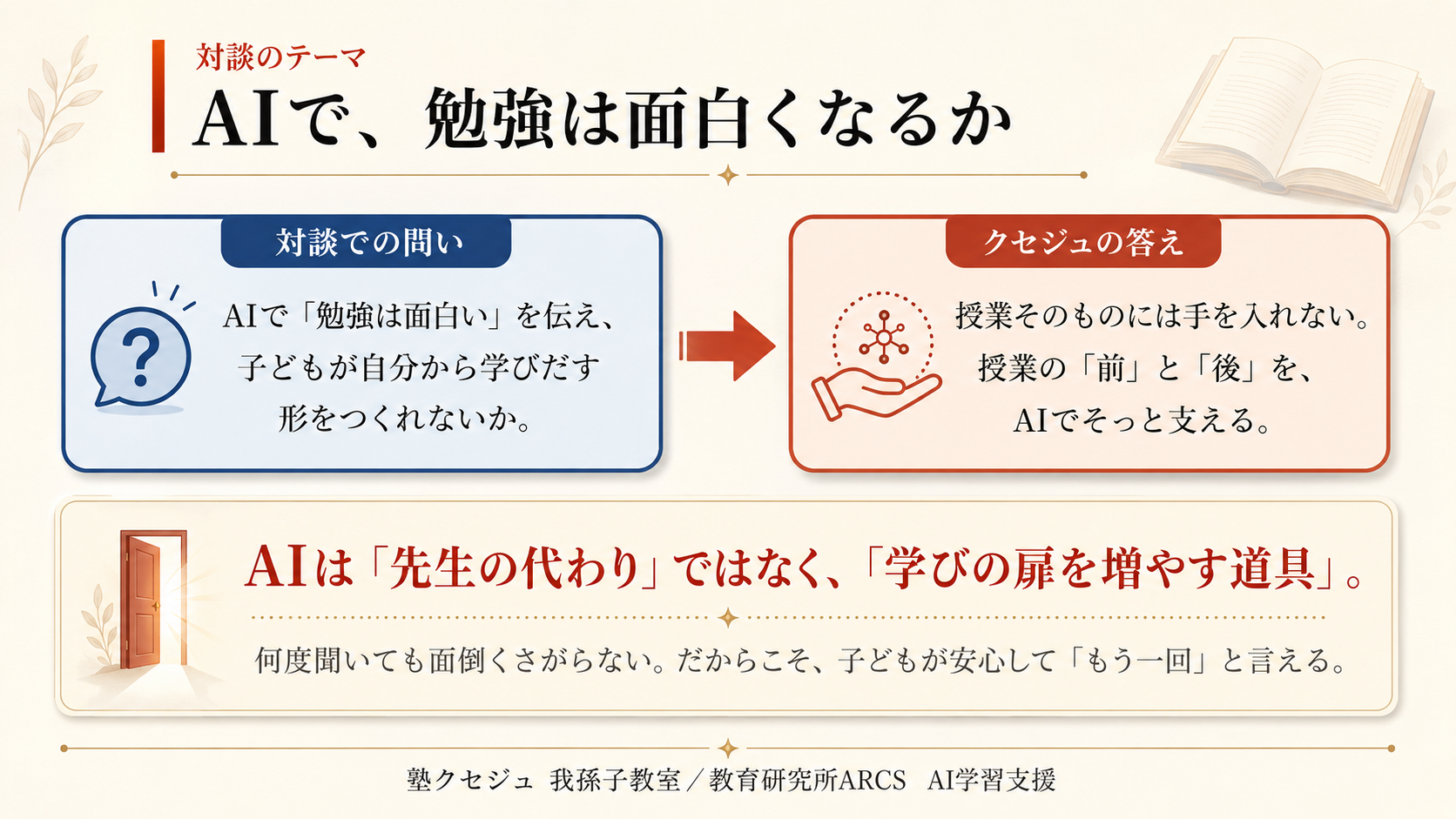 対談のテーマ
AIで、勉強は面白くなるか

対談での問い
AIで「勉強は面白い」を伝え、子どもが自分から学びだす形をつくれないか。

クセジュの答え
授業そのものには手を入れない。授業の「前」と「後」を、AIでそっと支える。

AIは「先生の代わり」ではなく、「学びの扉を増やす道具」。
何度聞いても面倒くさがらない。だからこそ、子どもが安心して「もう一回」と言える。

塾クセジュ 我孫子教室／教育研究所ARCS AI学習支援